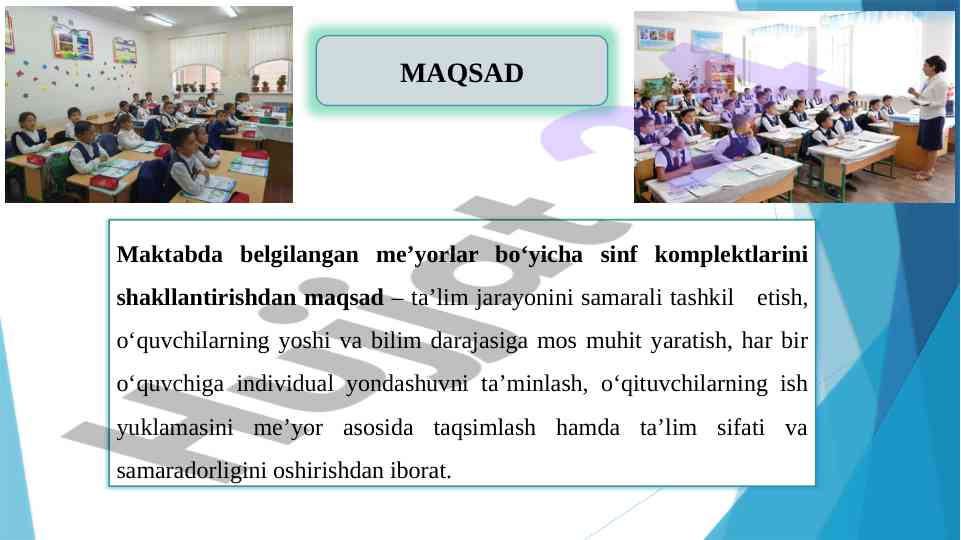 MAQSAD

Maktabda belgilangan me’yorlar bo‘yicha sinf komplektlarini shakllantirishdan maqsad – ta’lim jarayonini samarali tashkil etish, o‘quvchilarning yoshi va bilim darajasiga mos muhit yaratish, har bir o‘quvchiga individual yondashuvni ta’minlash, o‘qituvchilarning ish yuklamasini me’yor asosida taqsimlash hamda ta’lim sifati va samaradorligini oshirishdan iborat.

Hujjat